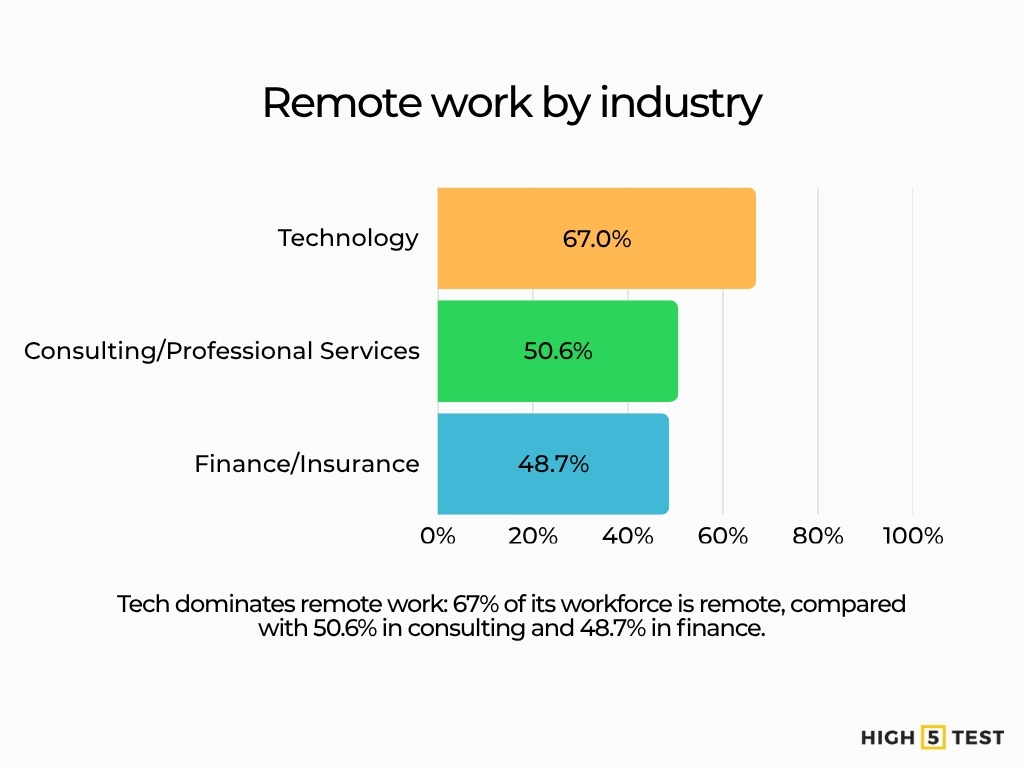 Remote work by industry

Technology
67.0%
Consulting/Professional Services
50.6%
Finance/Insurance
48.7%

0%
20%
40%
60%
80%
100%

Tech dominates remote work: 67% of its workforce is remote, compared with 50.6% in consulting and 48.7% in finance.

HIGH 5 TEST